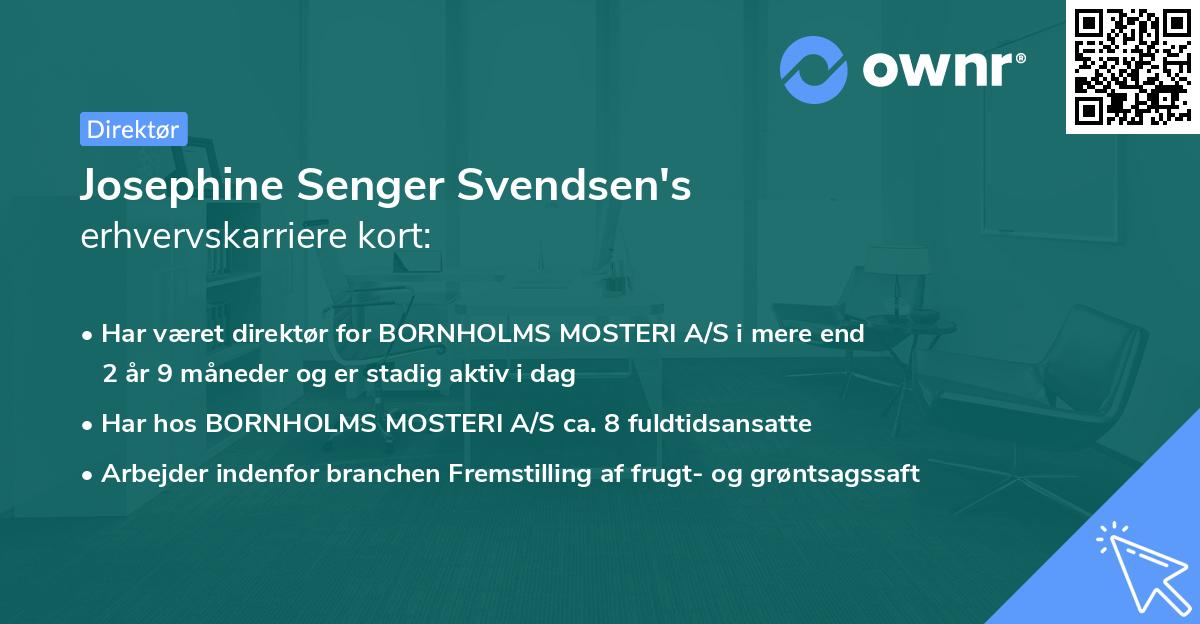 ownr®

Direktør

Josephine Senger Svendsen's
erhvervskarriere kort:

• Har været direktør for BORNHOLMS MOSTERI A/S i mere end 2 år 9 måneder og er stadig aktiv i dag
• Har hos BORNHOLMS MOSTERI A/S ca. 8 fuldtidsansatte
• Arbejder indenfor branchen Fremstilling af frugt- og grøntsagssaft